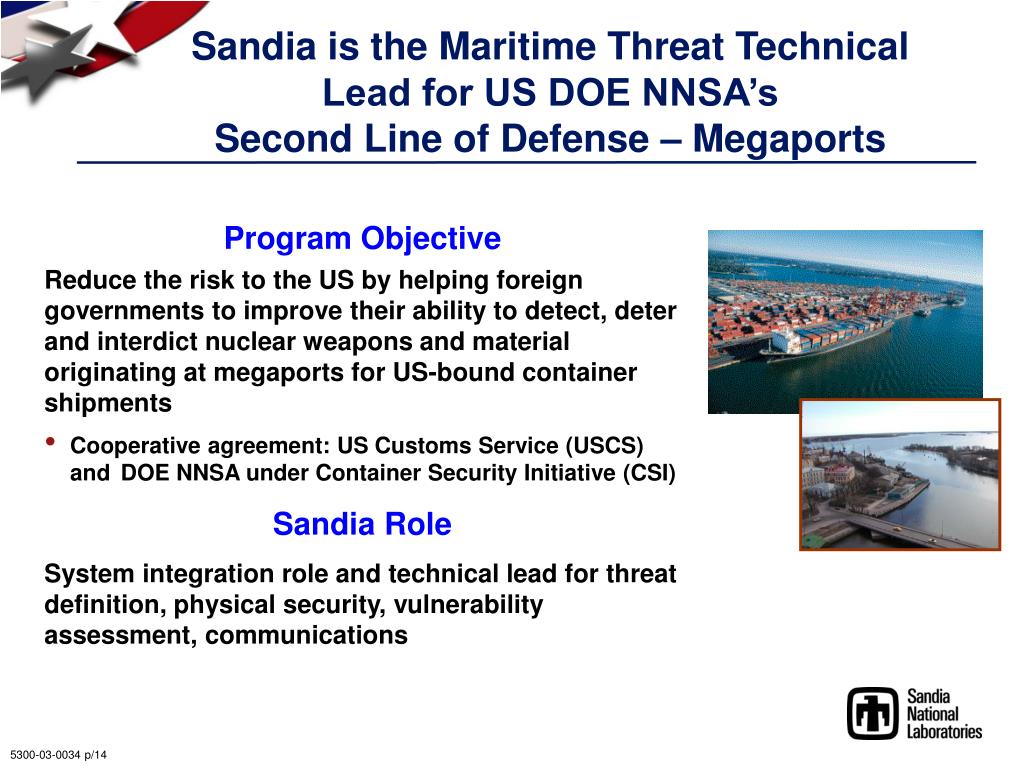 Sandia is the Maritime Threat Technical Lead for US DOE NNSA's
Second Line of Defense – Megaports

Program Objective

Reduce the risk to the US by helping foreign governments to improve their ability to detect, deter and interdict nuclear weapons and material originating at megaports for US-bound container shipments

• Cooperative agreement: US Customs Service (USCS) and DOE NNSA under Container Security Initiative (CSI)

Sandia Role

System integration role and technical lead for threat definition, physical security, vulnerability assessment, communications

Sandia National Laboratories

5300-03-0034 p/14